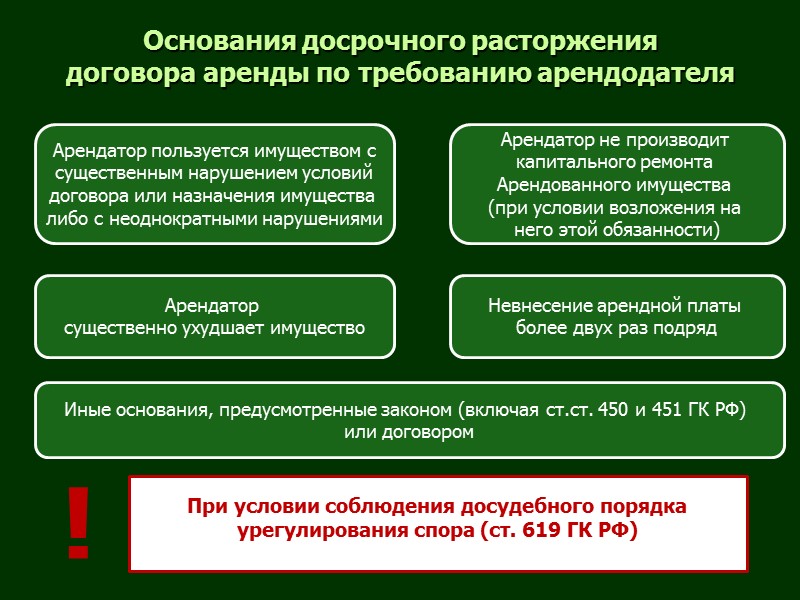 Основания досрочного расторжения договора аренды по требованию арендодателя

Арендатор пользуется имуществом с существенным нарушением условий договора или назначения имущества либо с неоднократными нарушениями

Арендатор не производит капитального ремонта Арендованного имущества (при условии возложения на него этой обязанности)

Арендатор существенно ухудшает имущество

Невнесение арендной платы более двух раз подряд

Иные основания, предусмотренные законом (включая ст.ст. 450 и 451 ГК РФ) или договором

!

При условии соблюдения досудебного порядка урегулирования спора (ст. 619 ГК РФ)